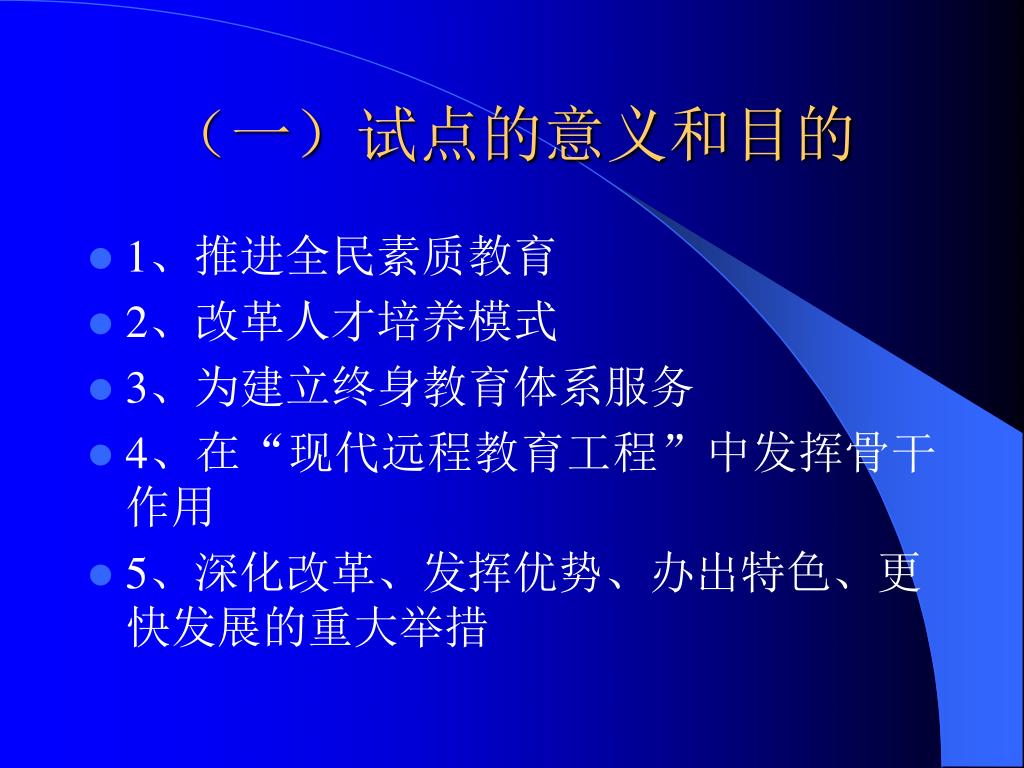 （一）试点的意义和目的

1、推进全民素质教育

2、改革人才培养模式

3、为建立终身教育体系服务

4、在“现代远程教育工程”中发挥骨干作用

5、深化改革、发挥优势、办出特色、更快发展的重大举措